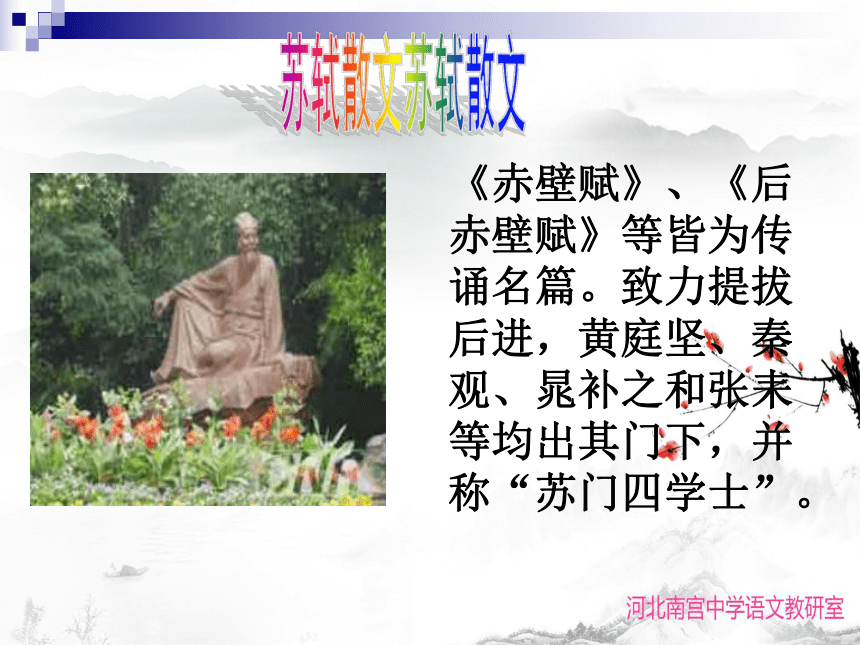 苏轼散文苏轼散文

《赤壁赋》、《后赤壁赋》等皆为传诵名篇。致力提拔后进，黄庭坚、秦观、晁补之和张耒等均出其门下，并称“苏门四学士”。

河北南宫中学语文教研室